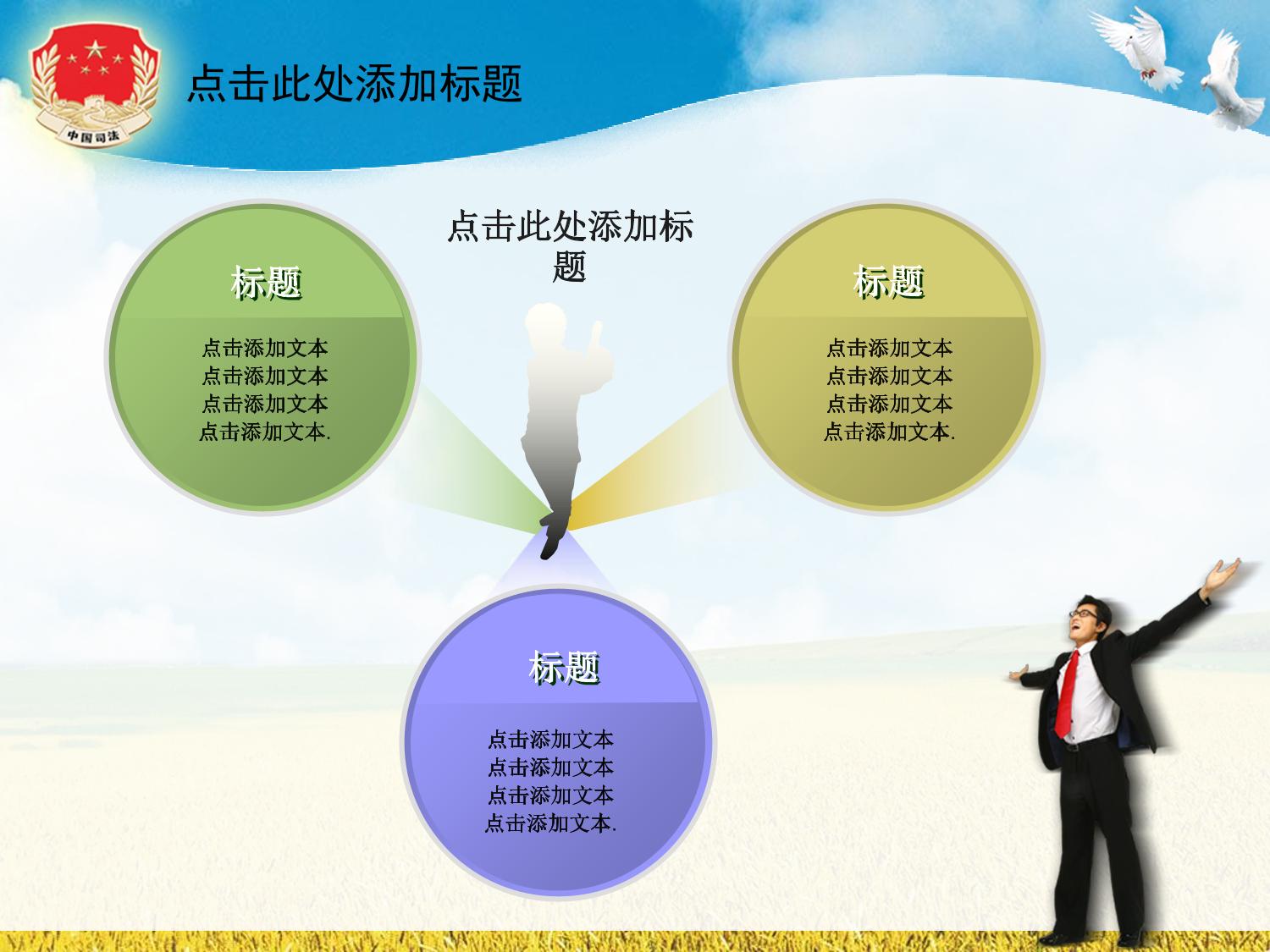 中国司法

点击此处添加标题

点击此处添加标题

标题

点击添加文本
点击添加文本
点击添加文本
点击添加文本.

标题

点击添加文本
点击添加文本
点击添加文本
点击添加文本.

标题

点击添加文本
点击添加文本
点击添加文本
点击添加文本.